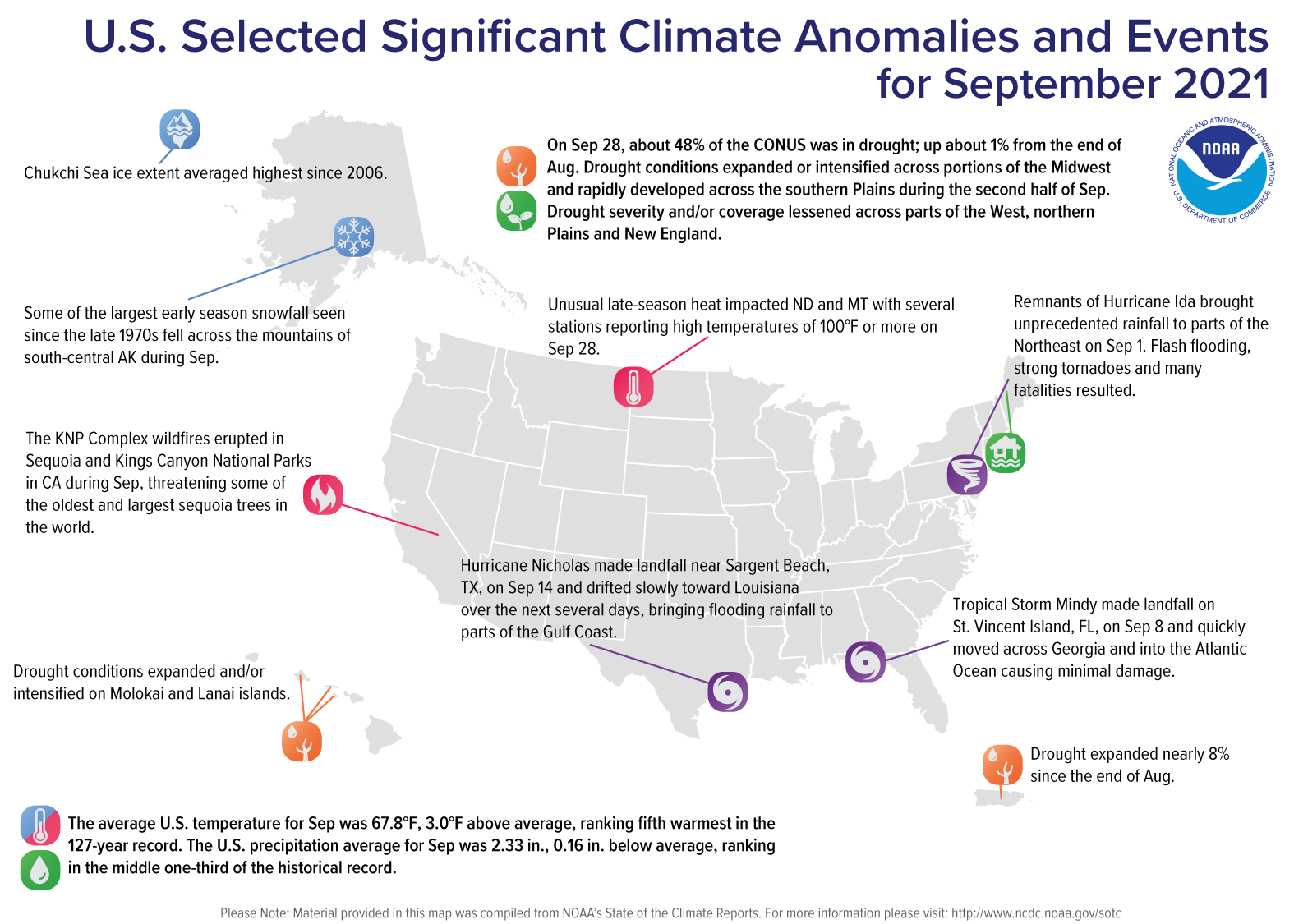 U.S. Selected Significant Climate Anomalies and Events for September 2021

Chukchi Sea ice extent averaged highest since 2006.

On Sep 28, about 48% of the CONUS was in drought; up about 1% from the end of Aug. Drought conditions expanded or intensified across portions of the Midwest and rapidly developed across the southern Plains during the second half of Sep. Drought severity and/or coverage lessened across parts of the West, northern Plains and New England.

NATIONAL OCEANIC AND ATMOSPHERIC ADMINISTRATION
NOAA
U.S. DEPARTMENT OF COMMERCE

Some of the largest early season snowfall seen since the late 1970s fell across the mountains of south-central AK during Sep.

Unusual late-season heat impacted ND and MT with several stations reporting high temperatures of 100°F or more on Sep 28.

Remnants of Hurricane Ida brought unprecedented rainfall to parts of the Northeast on Sep 1. Flash flooding, strong tornadoes and many fatalities resulted.

The KNP Complex wildfires erupted in Sequoia and Kings Canyon National Parks in CA during Sep, threatening some of the oldest and largest sequoia trees in the world.

Hurricane Nicholas made landfall near Sargent Beach, TX, on Sep 14 and drifted slowly toward Louisiana over the next several days, bringing flooding rainfall to parts of the Gulf Coast.

Tropical Storm Mindy made landfall on St. Vincent Island, FL, on Sep 8 and quickly moved across Georgia and into the Atlantic Ocean causing minimal damage.

Drought conditions expanded and/or intensified on Molokai and Lanai islands.

Drought expanded nearly 8% since the end of Aug.

The average U.S. temperature for Sep was 67.8°F, 3.0°F above average, ranking fifth warmest in the 127-year record. The U.S. precipitation average for Sep was 2.33 in., 0.16 in. below average, ranking in the middle one-third of the historical record.

Please Note: Material provided in this map was compiled from NOAA's State of the Climate Reports. For more information please visit: http://www.ncdc.noaa.gov/sotc